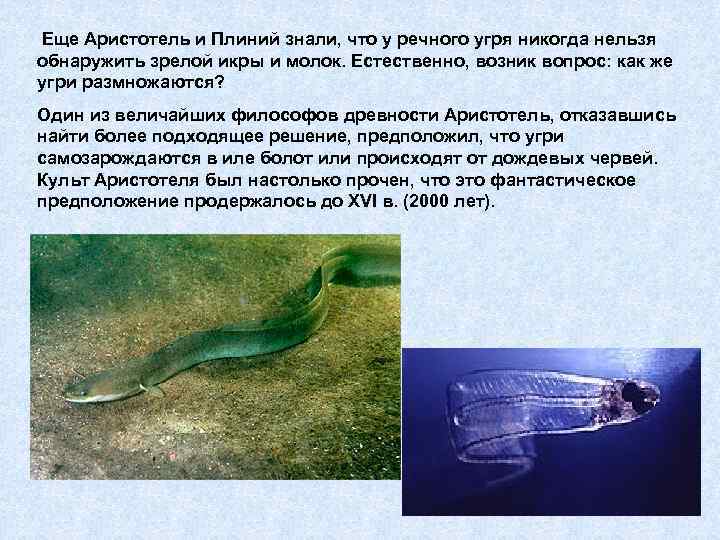 Еще Аристотель и Плиний знали, что у речного угря никогда нельзя обнаружить зрелой икры и молок. Естественно, возник вопрос: как же угри размножаются?

Один из величайших философов древности Аристотель, отказавшись найти более подходящее решение, предположил, что угри самозарождаются в иле болот или происходят от дождевых червей. Культ Аристотеля был настолько прочен, что это фантастическое предположение продержалось до XVI в. (2000 лет).